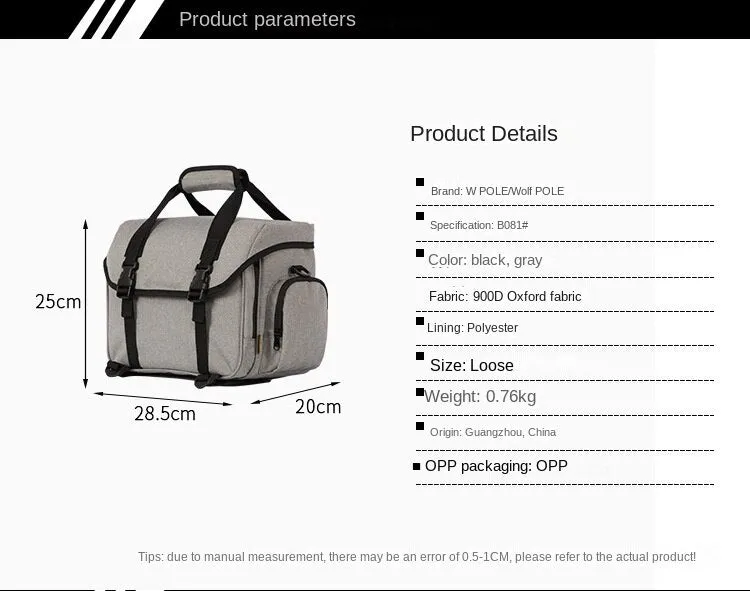 Product parameters

25cm

28.5cm

20cm

Product Details

Brand: W POLE/Wolf POLE

Specification: B081#

Color: black, gray

Fabric: 900D Oxford fabric

Lining: Polyester

Size: Loose

Weight: 0.76kg

Origin: Guangzhou, China

OPP packaging: OPP

Tips: due to manual measurement, there may be an error of 0.5-1CM, please refer to the actual product!